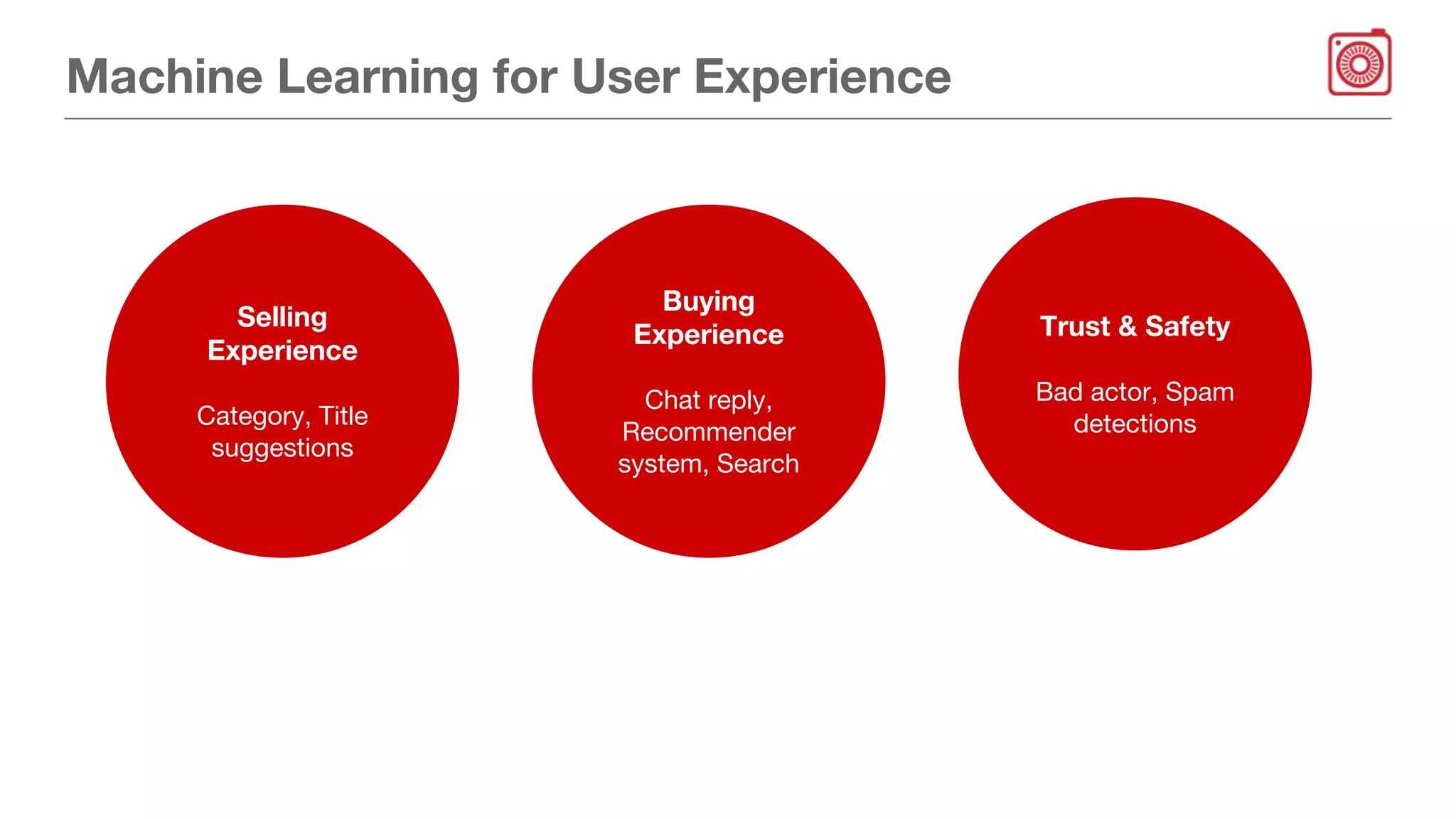 Machine Learning for User Experience

Selling Experience

Category, Title suggestions

Buying Experience

Chat reply, Recommender system, Search

Trust & Safety

Bad actor, Spam detections